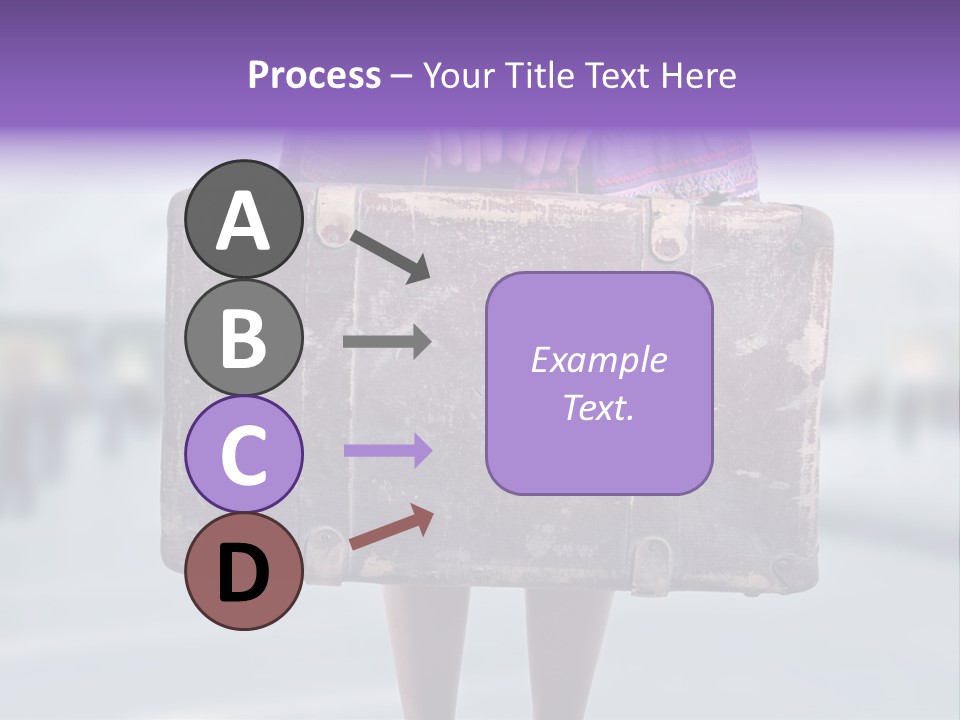 Process – Your Title Text Here

A

B

C

D

Example Text.